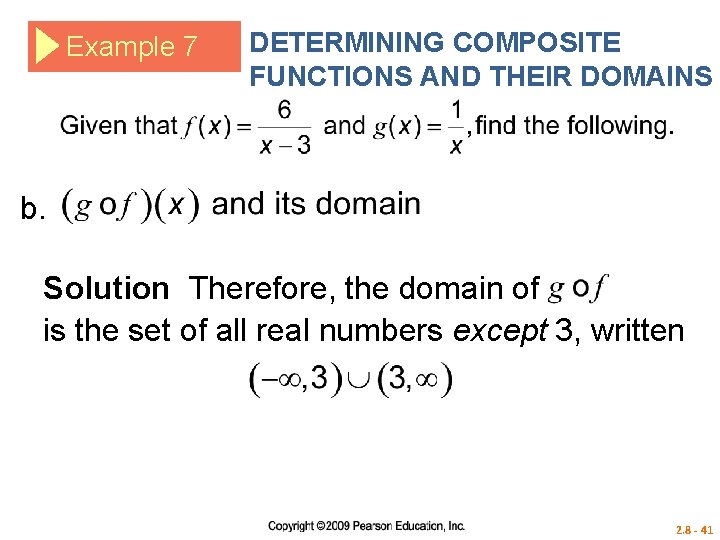 Example 7 DETERMINING COMPOSITE FUNCTIONS AND THEIR DOMAINS

Given that $f(x) = \frac{6}{x-3}$ and $g(x) = \frac{1}{x}$, find the following.

b. $(g \circ f)(x)$ and its domain

**Solution** Therefore, the domain of $g \circ f$ is the set of all real numbers *except* 3, written

$(-\infty, 3) \cup (3, \infty)$

Copyright ©2009 Pearson Education, Inc.

2.8 - 41